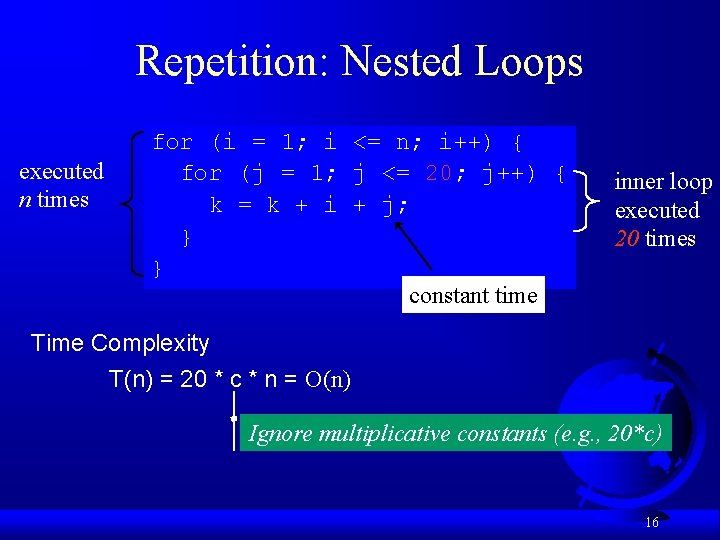 Repetition: Nested Loops

executed
$n$ times

for (i = 1; i <= n; i++) {
  for (j = 1; j <= 20; j++) {
    k = k + i + j;
  }
}

inner loop
executed
20 times

constant time

Time Complexity

T(n) = 20 * c * n = O(n)

Ignore multiplicative constants (e.g., 20*c)

16